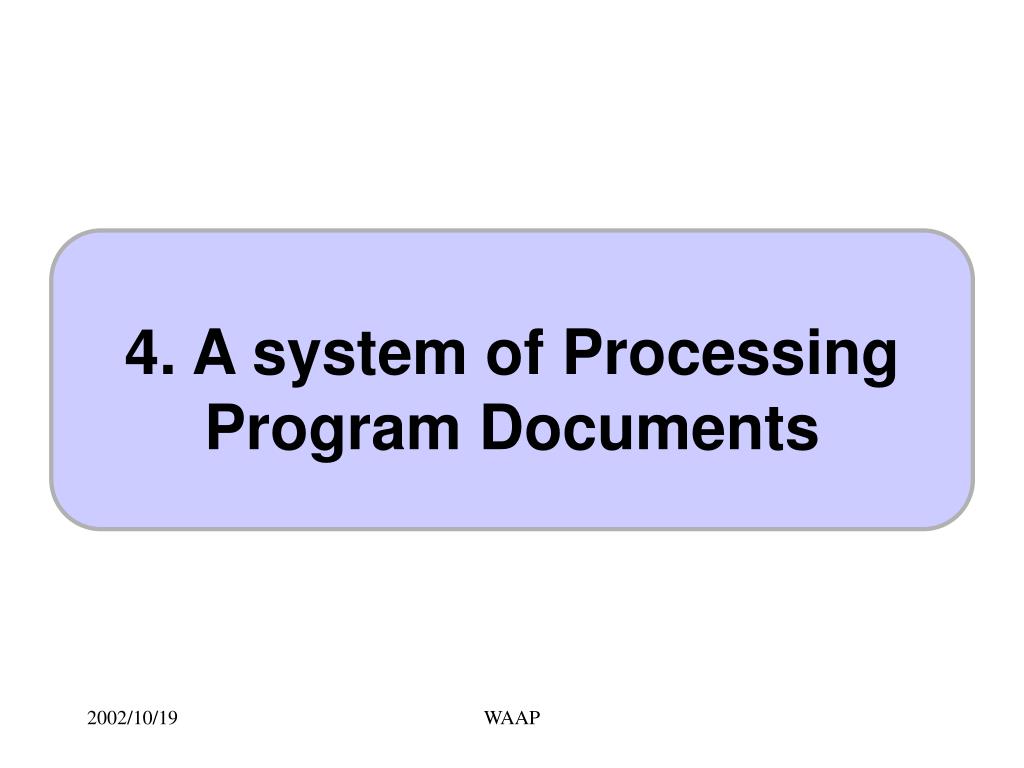 4. A system of Processing Program Documents

2002/10/19

WAAP